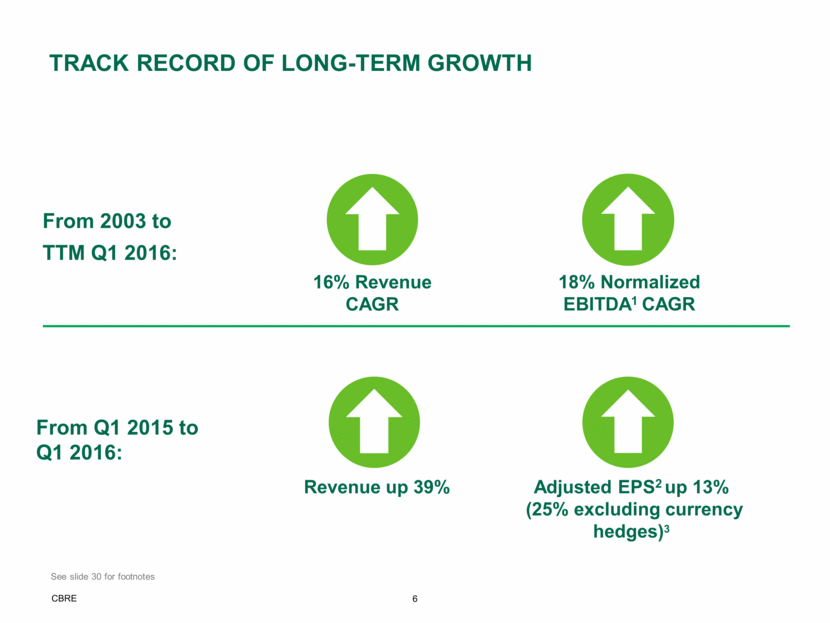 TRACK RECORD OF LONG-TERM GROWTH

From 2003 to TTM Q1 2016:

16% Revenue CAGR

18% Normalized EBITDA$^1$ CAGR

From Q1 2015 to Q1 2016:

Revenue up 39%

Adjusted EPS$^2$ up 13% (25% excluding currency hedges)$^3$

See slide 30 for footnotes

CBRE

6